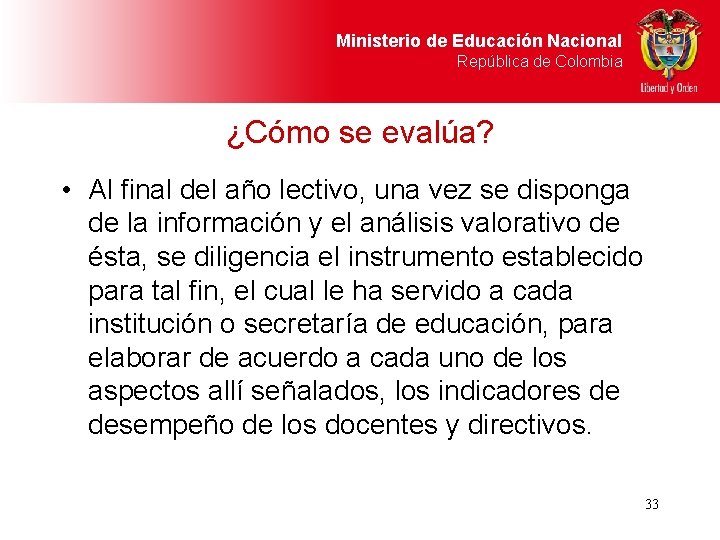 Ministerio de Educación Nacional
República de Colombia

Libertad y Orden

¿Cómo se evalúa?

• Al final del año lectivo, una vez se disponga de la información y el análisis valorativo de ésta, se diligencia el instrumento establecido para tal fin, el cual le ha servido a cada institución o secretaría de educación, para elaborar de acuerdo a cada uno de los aspectos allí señalados, los indicadores de desempeño de los docentes y directivos.

33